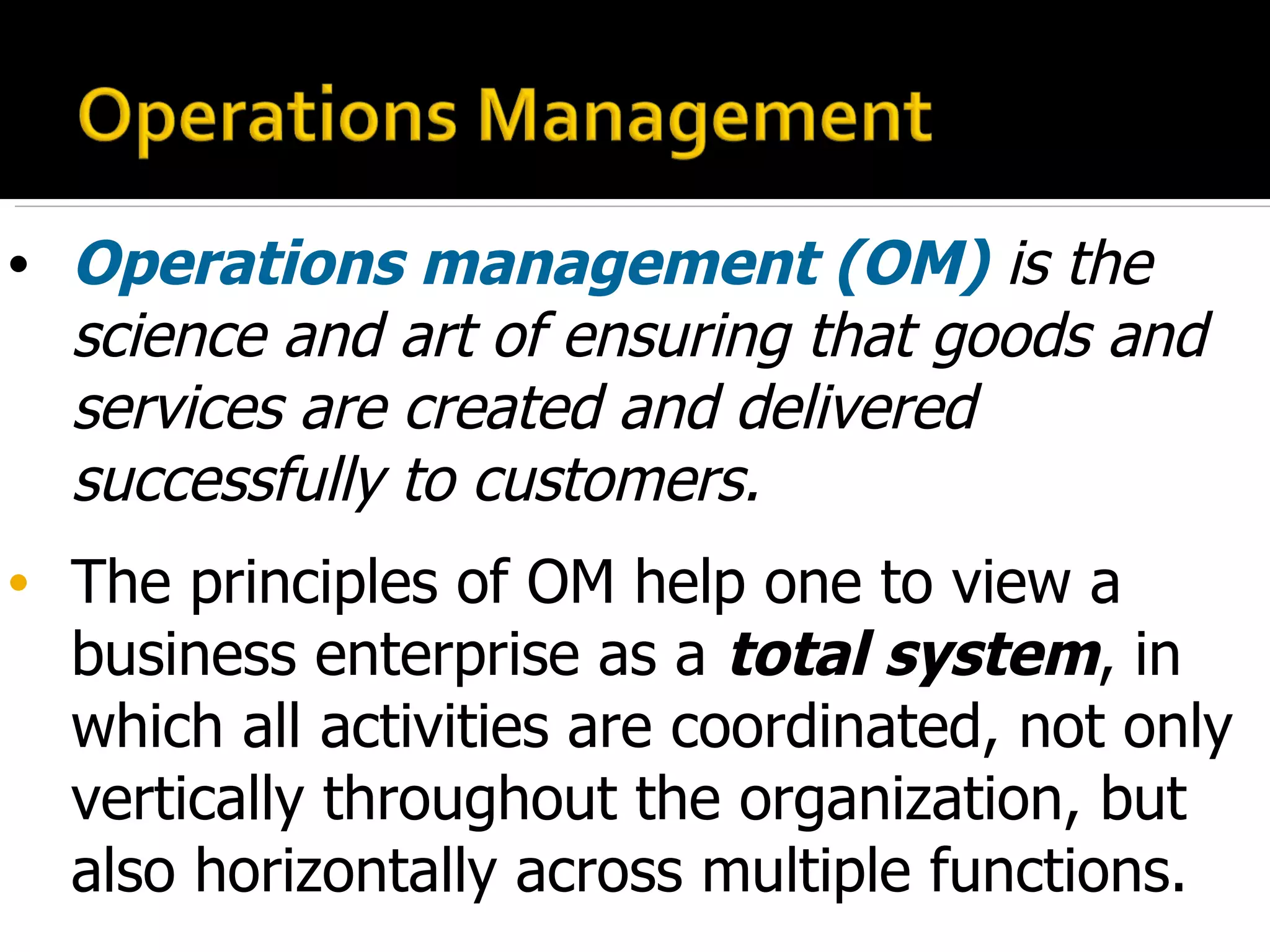 Operations Management

• Operations management (OM) is the science and art of ensuring that goods and services are created and delivered successfully to customers.

• The principles of OM help one to view a business enterprise as a total system, in which all activities are coordinated, not only vertically throughout the organization, but also horizontally across multiple functions.